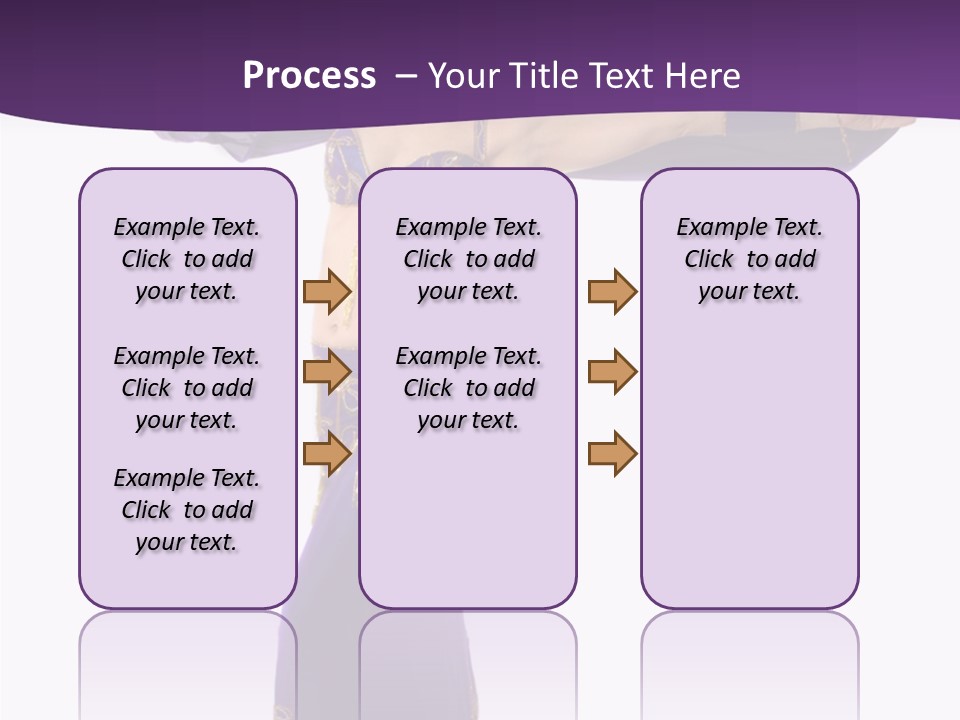 Process – Your Title Text Here

Example Text. Click to add your text.

Example Text. Click to add your text.

Example Text. Click to add your text.

Example Text. Click to add your text.

Example Text. Click to add your text.

Example Text. Click to add your text.